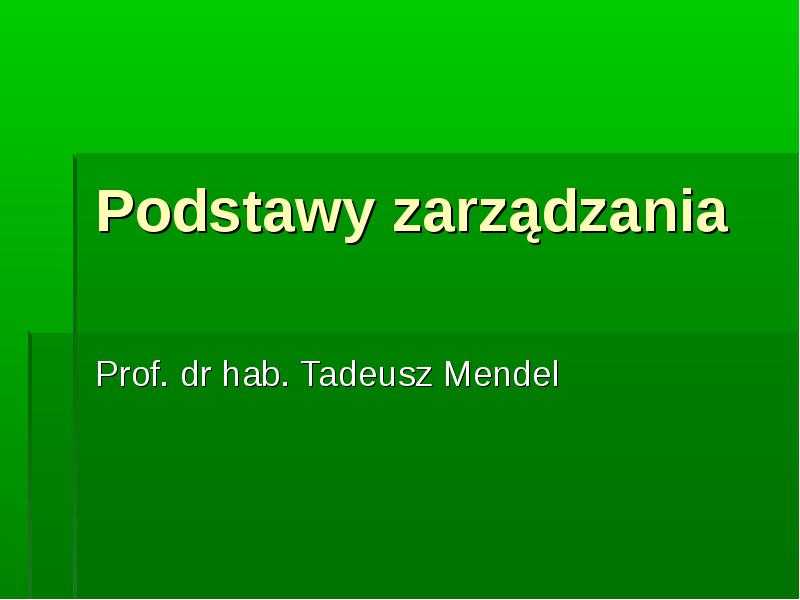 Podstawy zarządzania

Prof. dr hab. Tadeusz Mendel